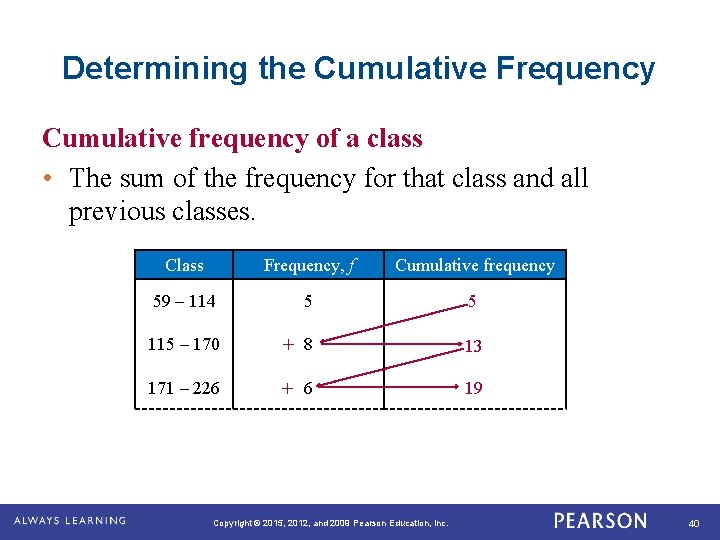 Determining the Cumulative Frequency

Cumulative frequency of a class

• The sum of the frequency for that class and all previous classes.

| Class | Frequency, $f$ | Cumulative frequency |
|---|---|---|
| 59 – 114 | 5 | 5 |
| 115 – 170 | + 8 | 13 |
| 171 – 226 | + 6 | 19 |

ALWAYS LEARNING

Copyright © 2015, 2012, and 2009 Pearson Education, Inc.

PEARSON

40